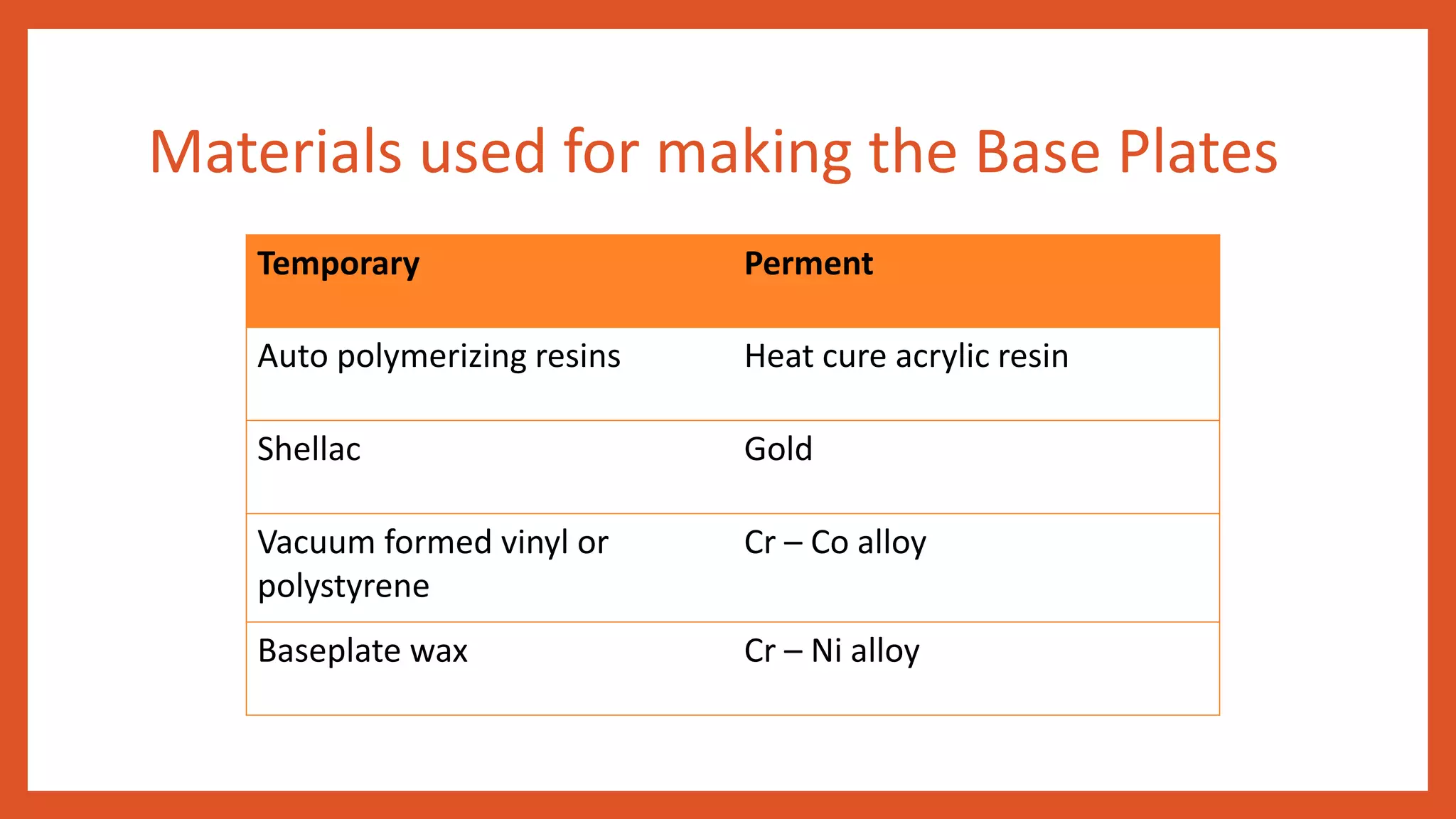 Materials used for making the Base Plates

| Temporary | Perment |
|---|---|
| Auto polymerizing resins | Heat cure acrylic resin |
| Shellac | Gold |
| Vacuum formed vinyl or polystyrene | Cr – Co alloy |
| Baseplate wax | Cr – Ni alloy |